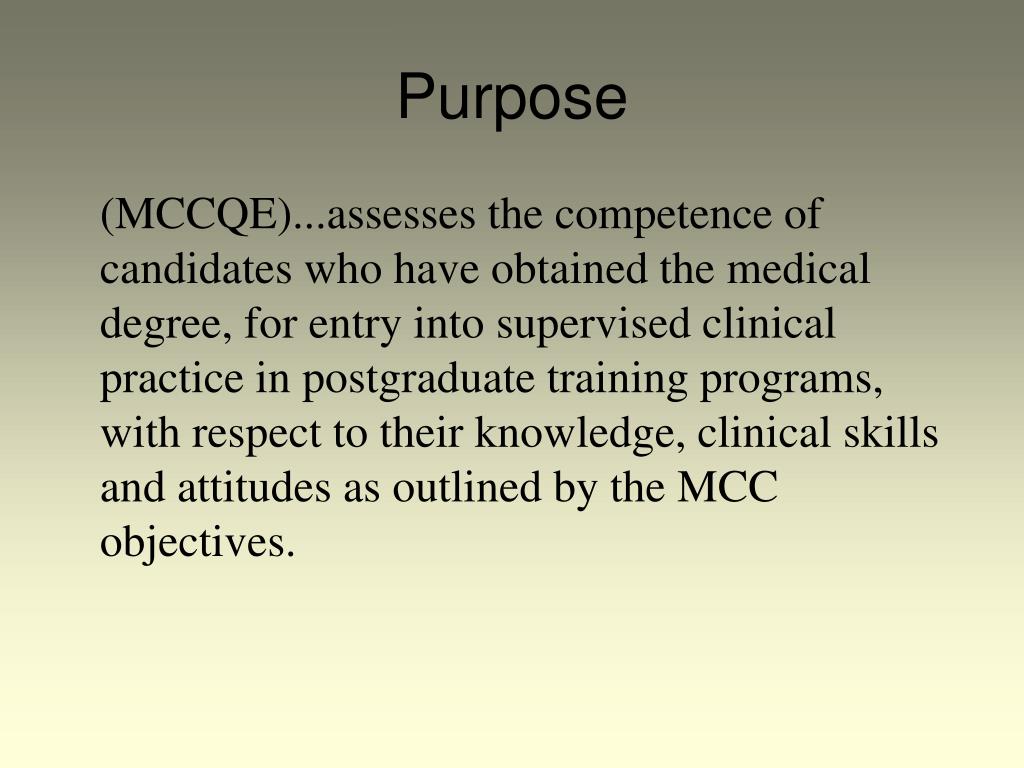 Purpose

(MCCQE)...assesses the competence of candidates who have obtained the medical degree, for entry into supervised clinical practice in postgraduate training programs, with respect to their knowledge, clinical skills and attitudes as outlined by the MCC objectives.